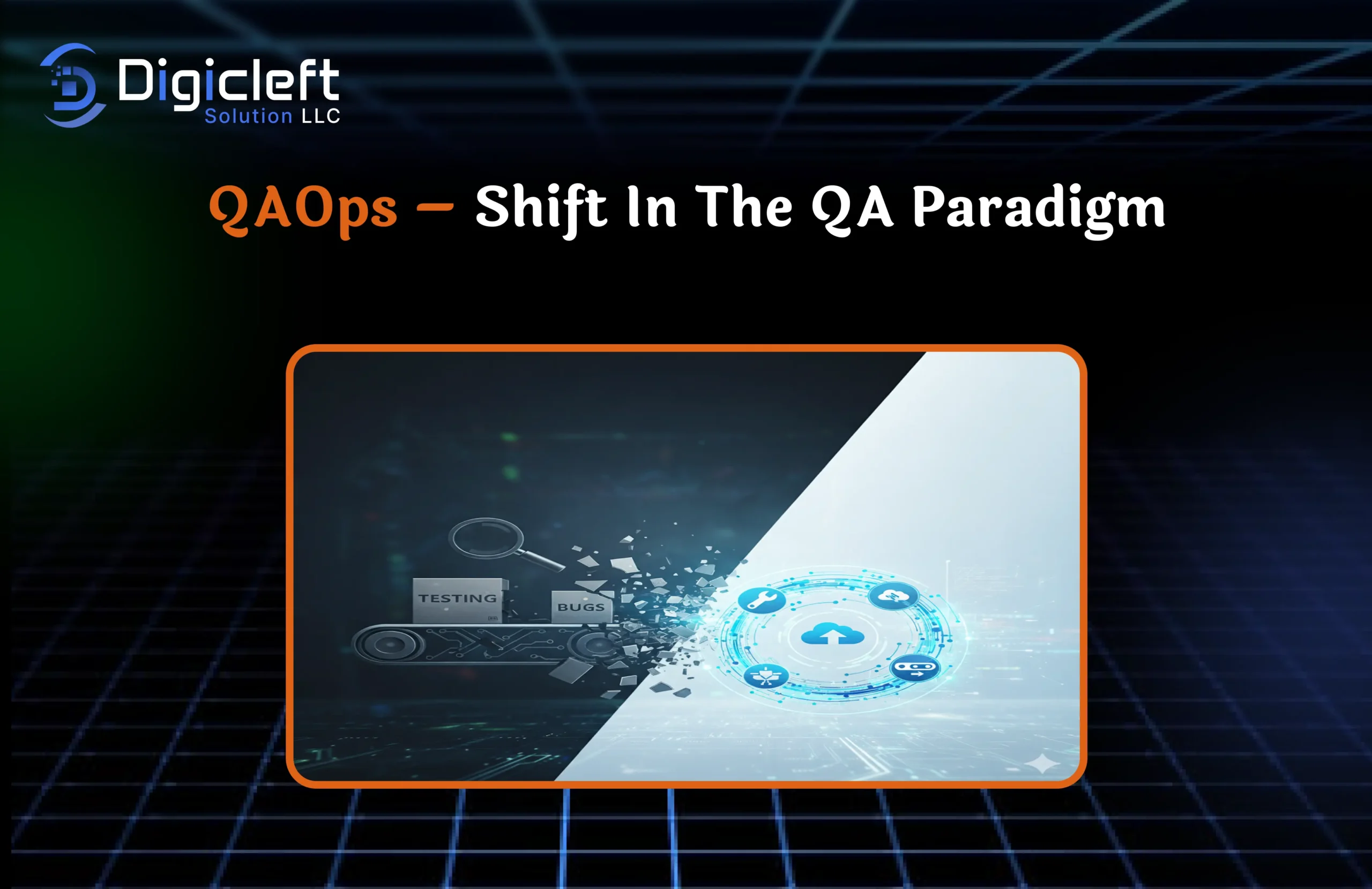 Digicleft
Solution LLC

QAOps – Shift In The QA Paradigm

TESTING
BUGS